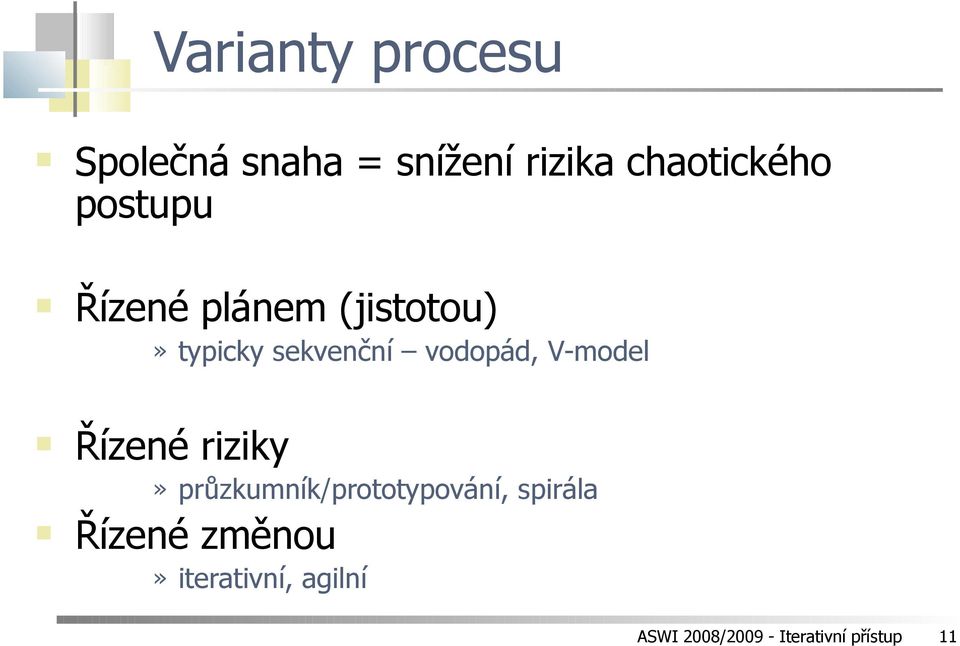 Varianty procesu

Společná snaha = snížení rizika chaotického postupu

Řízené plánem (jistotou)
» typicky sekvenční – vodopád, V-model

Řízené riziky
» průzkumník/prototypování, spirála

Řízené změnou
» iterativní, agilní

ASWI 2008/2009 - Iterativní přístup 11